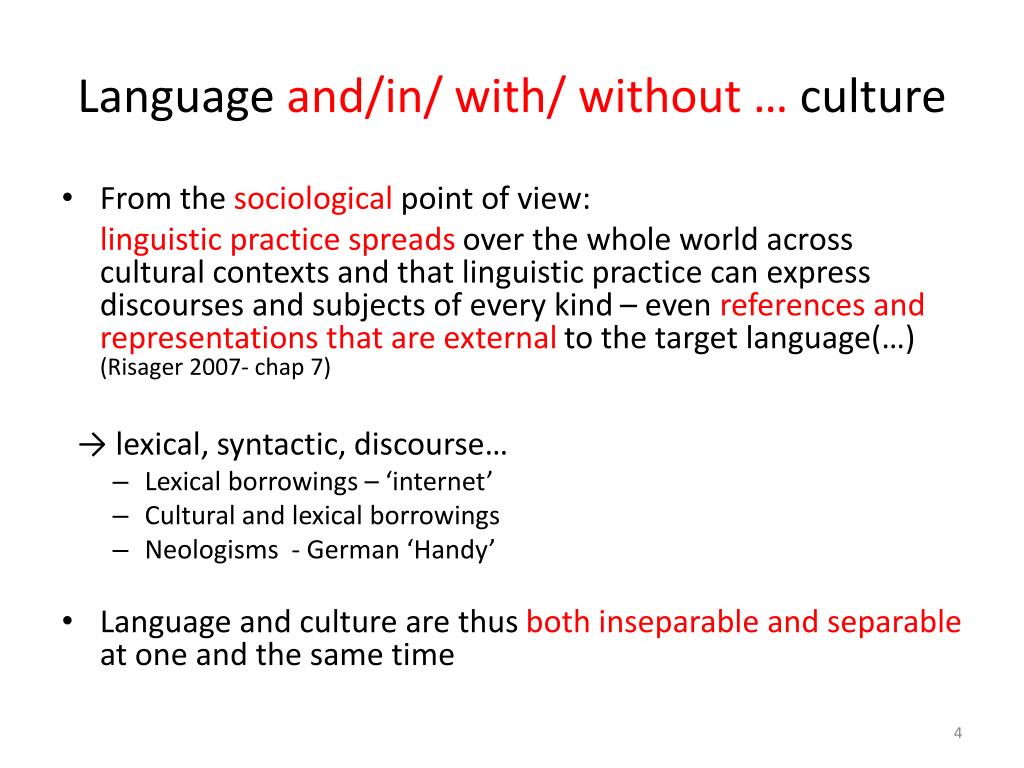 Language and/in/ with/ without … culture

• From the sociological point of view:

linguistic practice spreads over the whole world across cultural contexts and that linguistic practice can express discourses and subjects of every kind – even references and representations that are external to the target language(…) (Risager 2007- chap 7)

→ lexical, syntactic, discourse…
– Lexical borrowings – ‘internet’
– Cultural and lexical borrowings
– Neologisms - German ‘Handy’

• Language and culture are thus both inseparable and separable at one and the same time

4